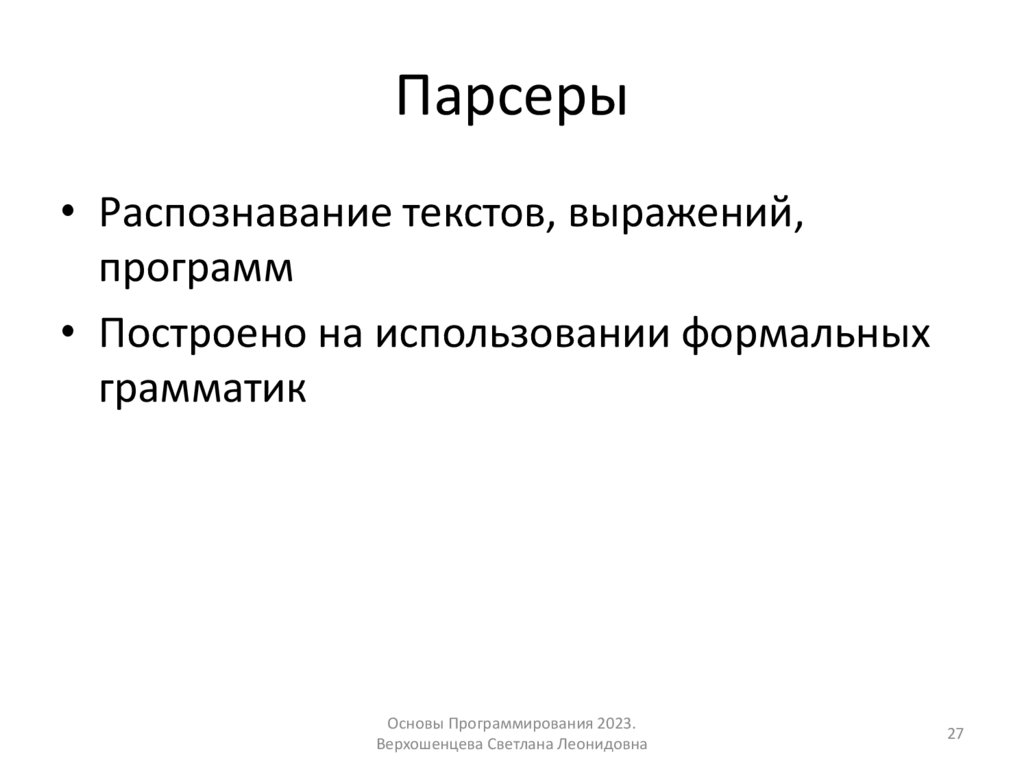 Парсеры

• Распознавание текстов, выражений, программ
• Построено на использовании формальных грамматик

Основы Программирования 2023.
Верхошенцева Светлана Леонидовна

27